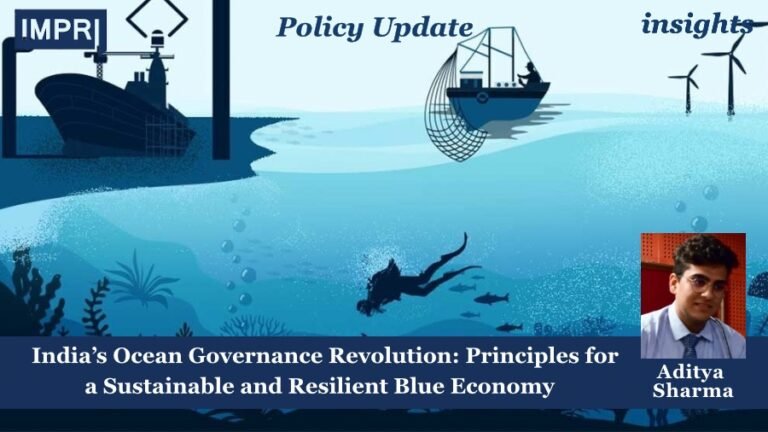 IMPRI

Policy Update

insights

India's Ocean Governance Revolution: Principles for a Sustainable and Resilient Blue Economy

Aditya Sharma